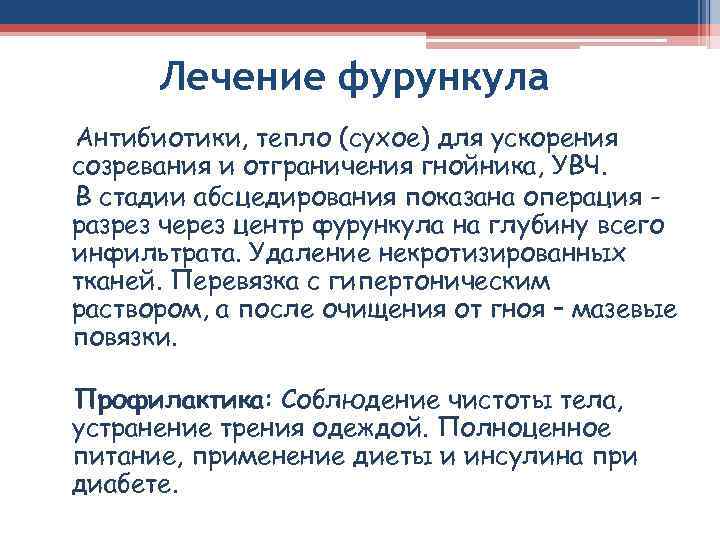 Лечение фурункула

Антибиотики, тепло (сухое) для ускорения созревания и отграничения гнойника, УВЧ.

В стадии абсцедирования показана операция - разрез через центр фурункула на глубину всего инфильтрата. Удаление некротизированных тканей. Перевязка с гипертоническим раствором, а после очищения от гноя – мазевые повязки.

Профилактика: Соблюдение чистоты тела, устранение трения одеждой. Полноценное питание, применение диеты и инсулина при диабете.